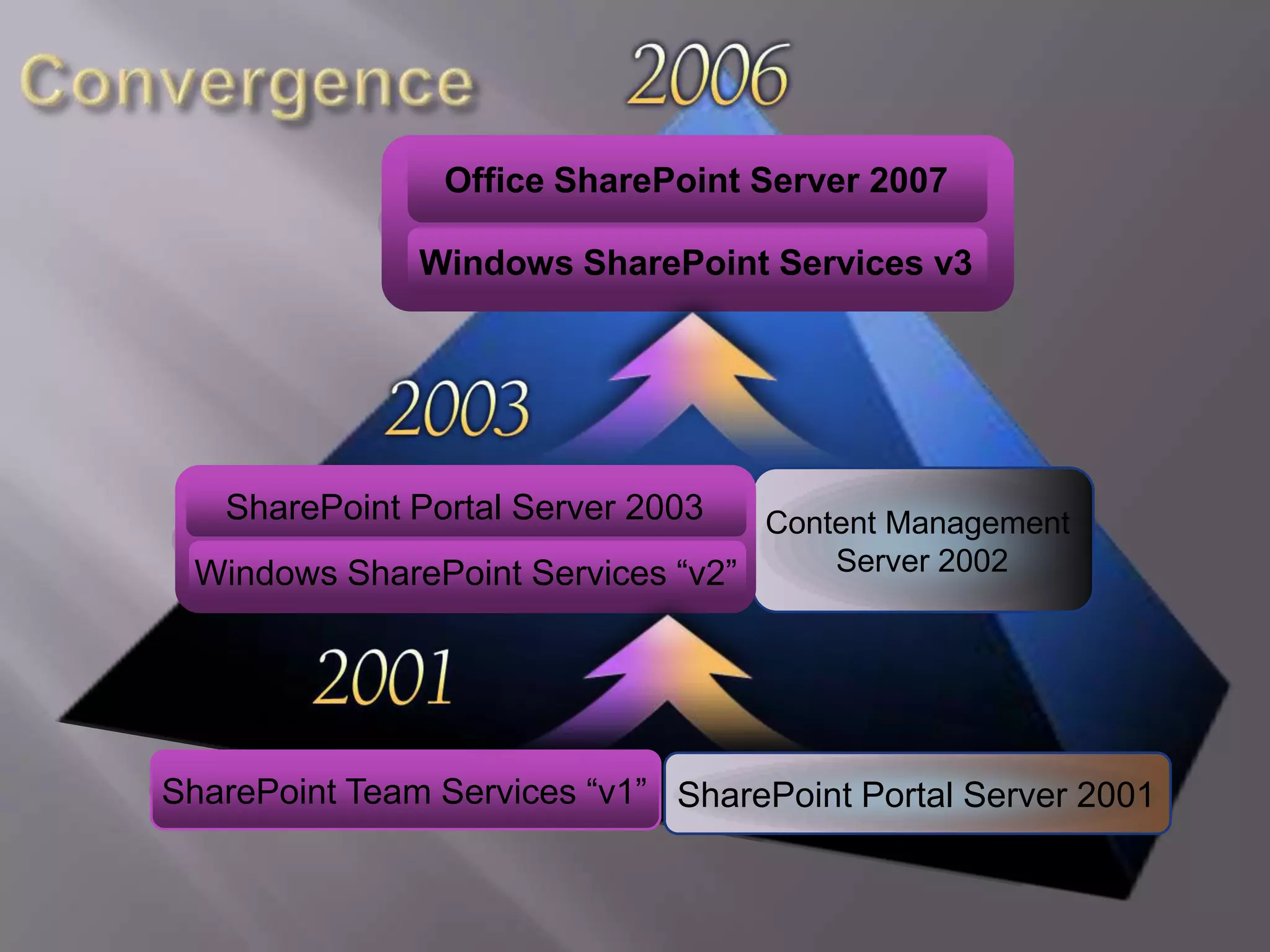 Convergence

2006

Office SharePoint Server 2007

Windows SharePoint Services v3

2003

SharePoint Portal Server 2003

Windows SharePoint Services “v2”

Content Management Server 2002

2001

SharePoint Team Services “v1”

SharePoint Portal Server 2001